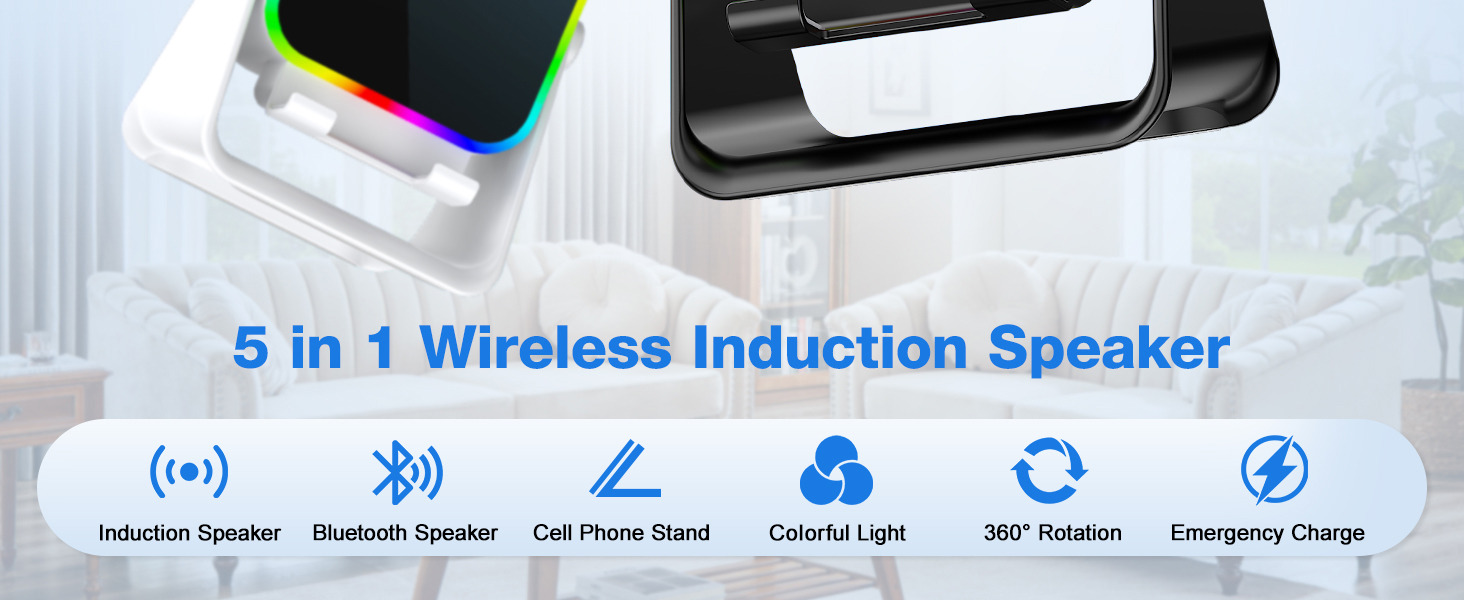 5 in 1 Wireless Induction Speaker

Induction Speaker
Bluetooth Speaker
Cell Phone Stand
Colorful Light
360° Rotation
Emergency Charge